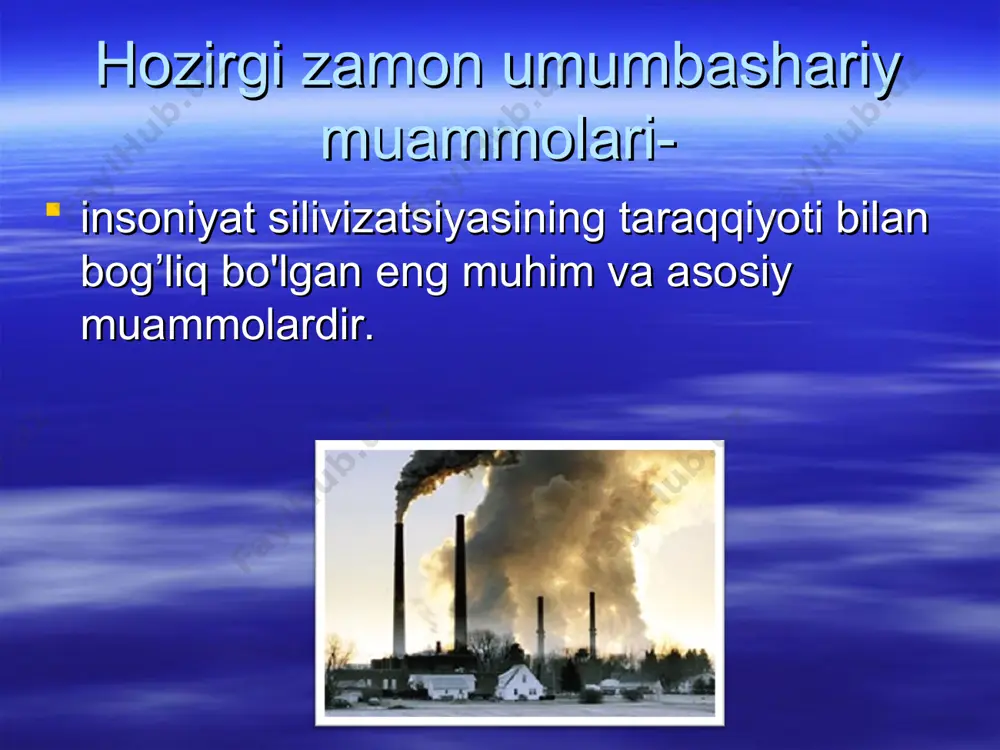 Hozirgi zamon umumbashariy muammolari-

insoniyat silivizatsiyasining taraqqiyoti bilan bog’liq bo'lgan eng muhim va asosiy muammolardir.